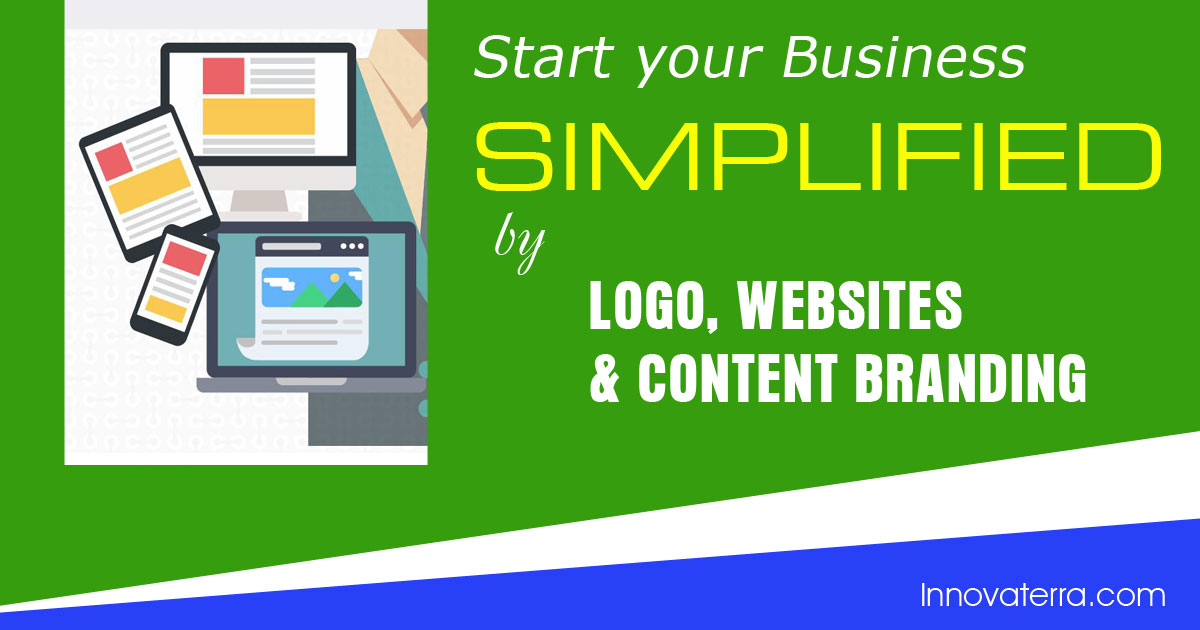 Start your Business
SIMPLIFIED
by
LOGO, WEBSITES
& CONTENT BRANDING

Innovaterra.com